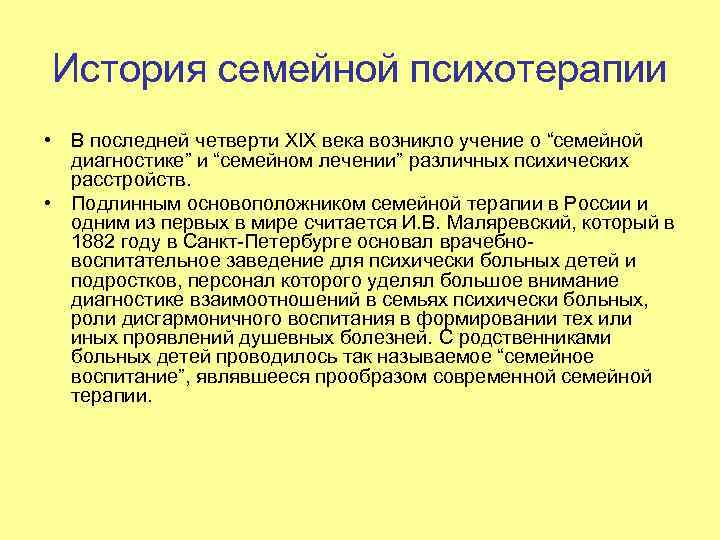 История семейной психотерапии

• В последней четверти XIX века возникло учение о “семейной диагностике” и “семейном лечении” различных психических расстройств.
• Подлинным основоположником семейной терапии в России и одним из первых в мире считается И.В. Маляревский, который в 1882 году в Санкт-Петербурге основал врачебно-воспитательное заведение для психически больных детей и подростков, персонал которого уделял большое внимание диагностике взаимоотношений в семьях психически больных, роли дисгармоничного воспитания в формировании тех или иных проявлений душевных болезней. С родственниками больных детей проводилось так называемое “семейное воспитание”, являвшееся прообразом современной семейной терапии.